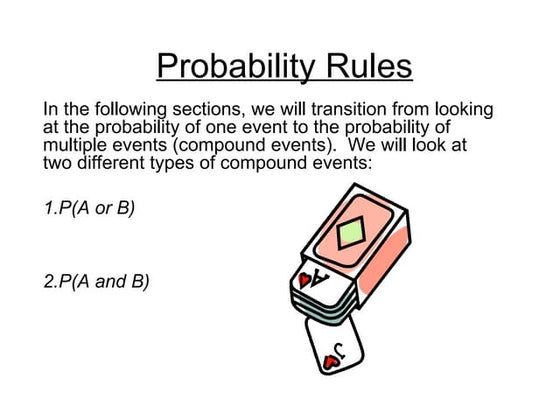 Probability Rules

In the following sections, we will transition from looking at the probability of one event to the probability of multiple events (compound events). We will look at two different types of compound events:

1.P(A or B)

2.P(A and B)

A

J